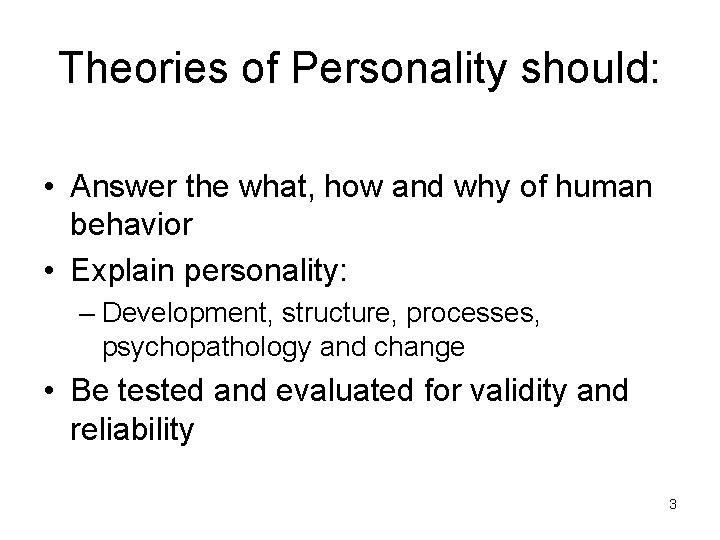 Theories of Personality should:

• Answer the what, how and why of human behavior
• Explain personality:
– Development, structure, processes, psychopathology and change
• Be tested and evaluated for validity and reliability

3